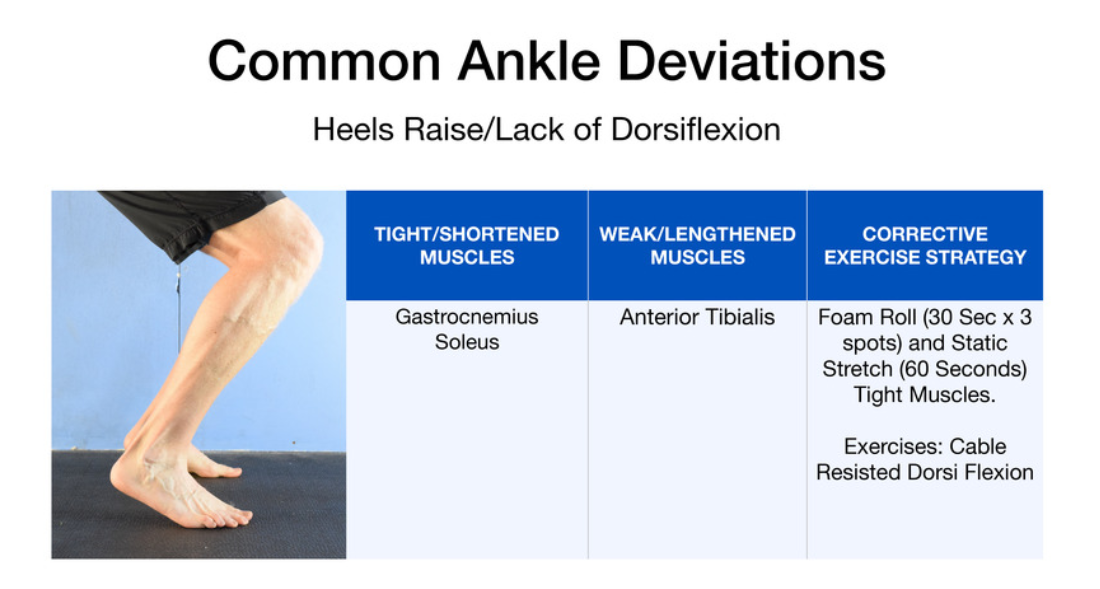 Common Ankle Deviations

Heels Raise/Lack of Dorsiflexion

| TIGHT/SHORTENED MUSCLES | WEAK/LENGTHENED MUSCLES | CORRECTIVE EXERCISE STRATEGY |
|---|---|---|
| Gastrocnemius Soleus | Anterior Tibialis | Foam Roll (30 Sec x 3 spots) and Static Stretch (60 Seconds) Tight Muscles. Exercises: Cable Resisted Dorsi Flexion |